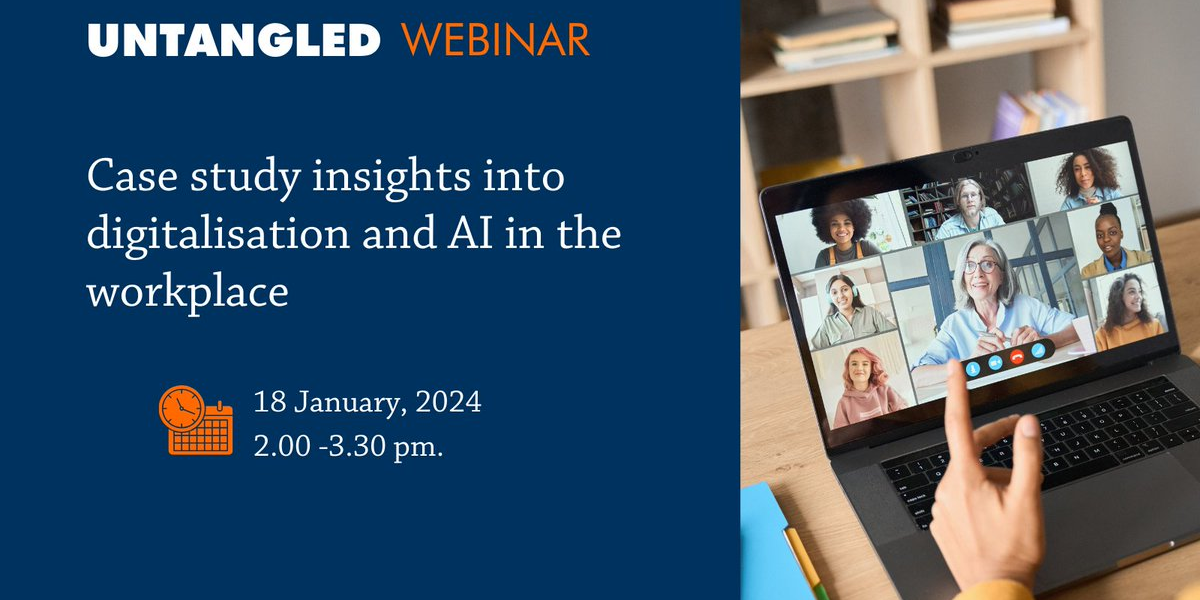 UNTANGLED WEBINAR

Case study insights into digitalisation and AI in the workplace

18 January, 2024
2.00 -3.30 pm.